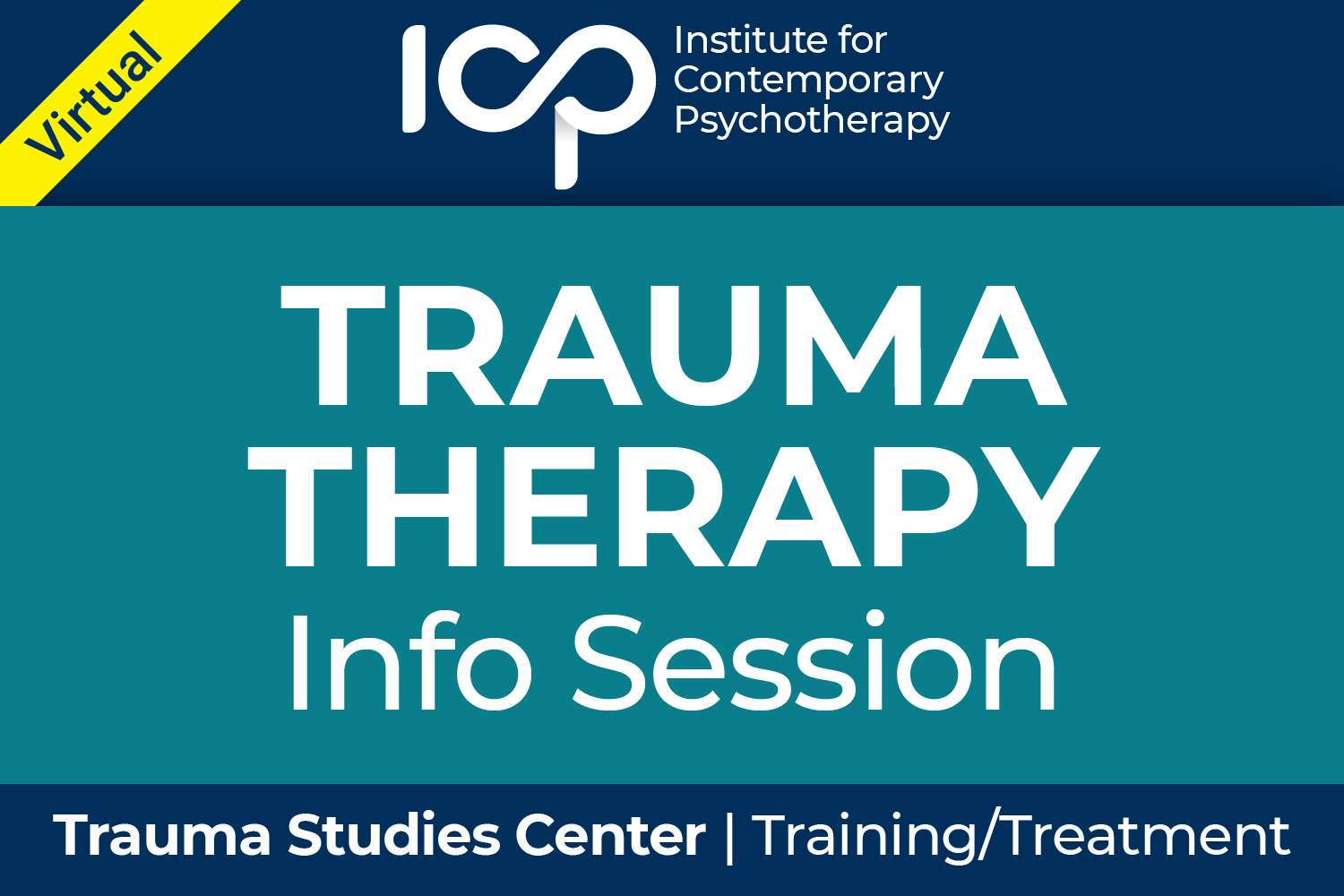 Virtual

ICP Institute for Contemporary Psychotherapy

TRAUMA THERAPY
Info Session

Trauma Studies Center | Training/Treatment